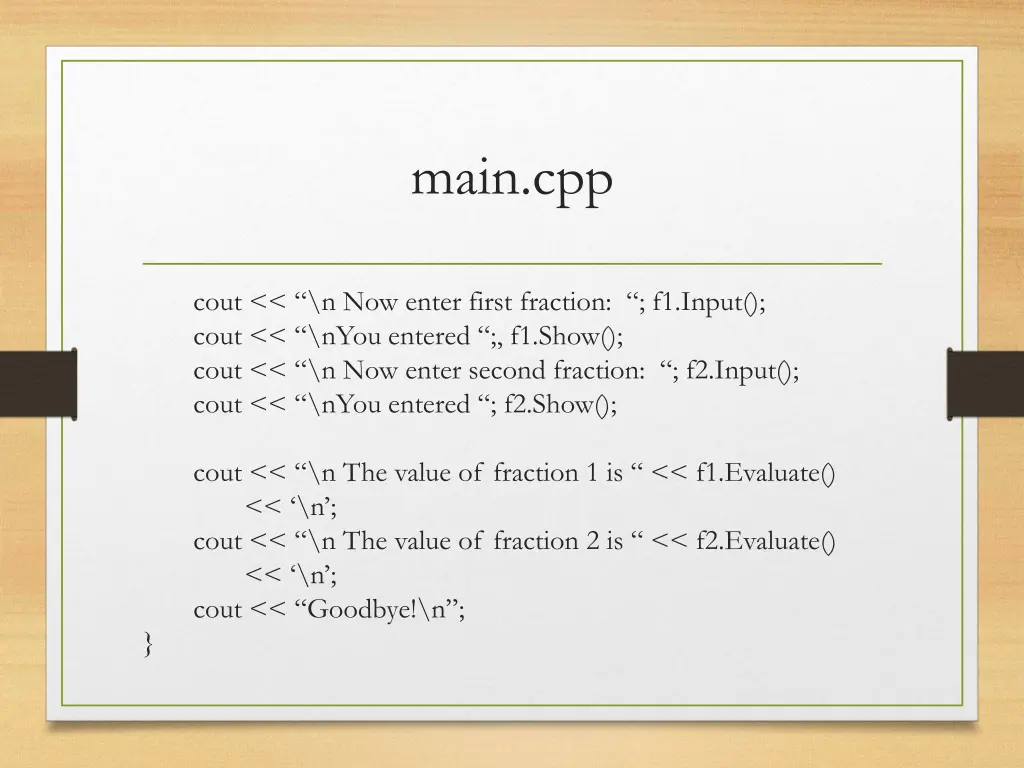 main.cpp

cout << “\n Now enter first fraction:  “; f1.Input();
cout << “\nYou entered “;, f1.Show();
cout << “\n Now enter second fraction:  “; f2.Input();
cout << “\nYou entered “; f2.Show();

cout << “\n The value of fraction 1 is “ << f1.Evaluate()
<< ‘\n’;
cout << “\n The value of fraction 2 is “ << f2.Evaluate()
<< ‘\n’;
cout << “Goodbye!\n”;
}